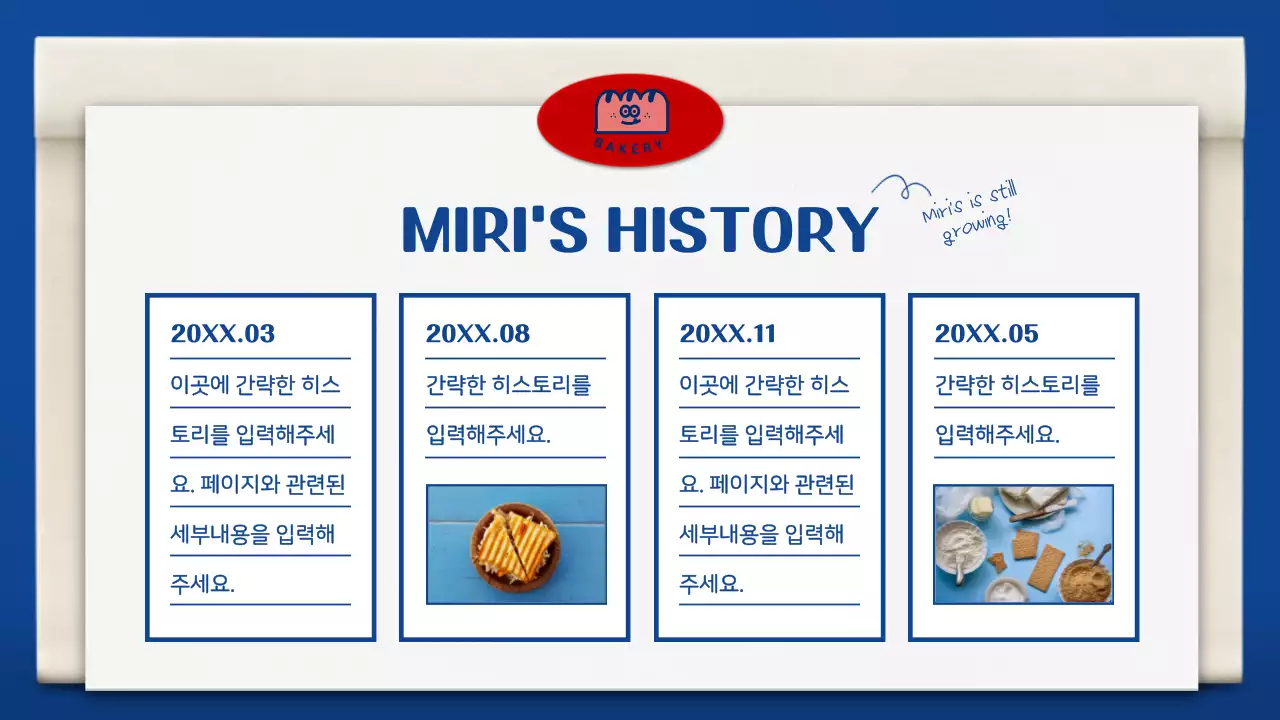 BAKERY

MIRI'S HISTORY

Miris is still growing!

20XX.03

이곳에 간략한 히스토리를 입력해주세요. 페이지와 관련된 세부내용을 입력해주세요.

20XX.08

간략한 히스토리를 입력해주세요.

20XX.11

이곳에 간략한 히스토리를 입력해주세요. 페이지와 관련된 세부내용을 입력해주세요.

20XX.05

간략한 히스토리를 입력해주세요.